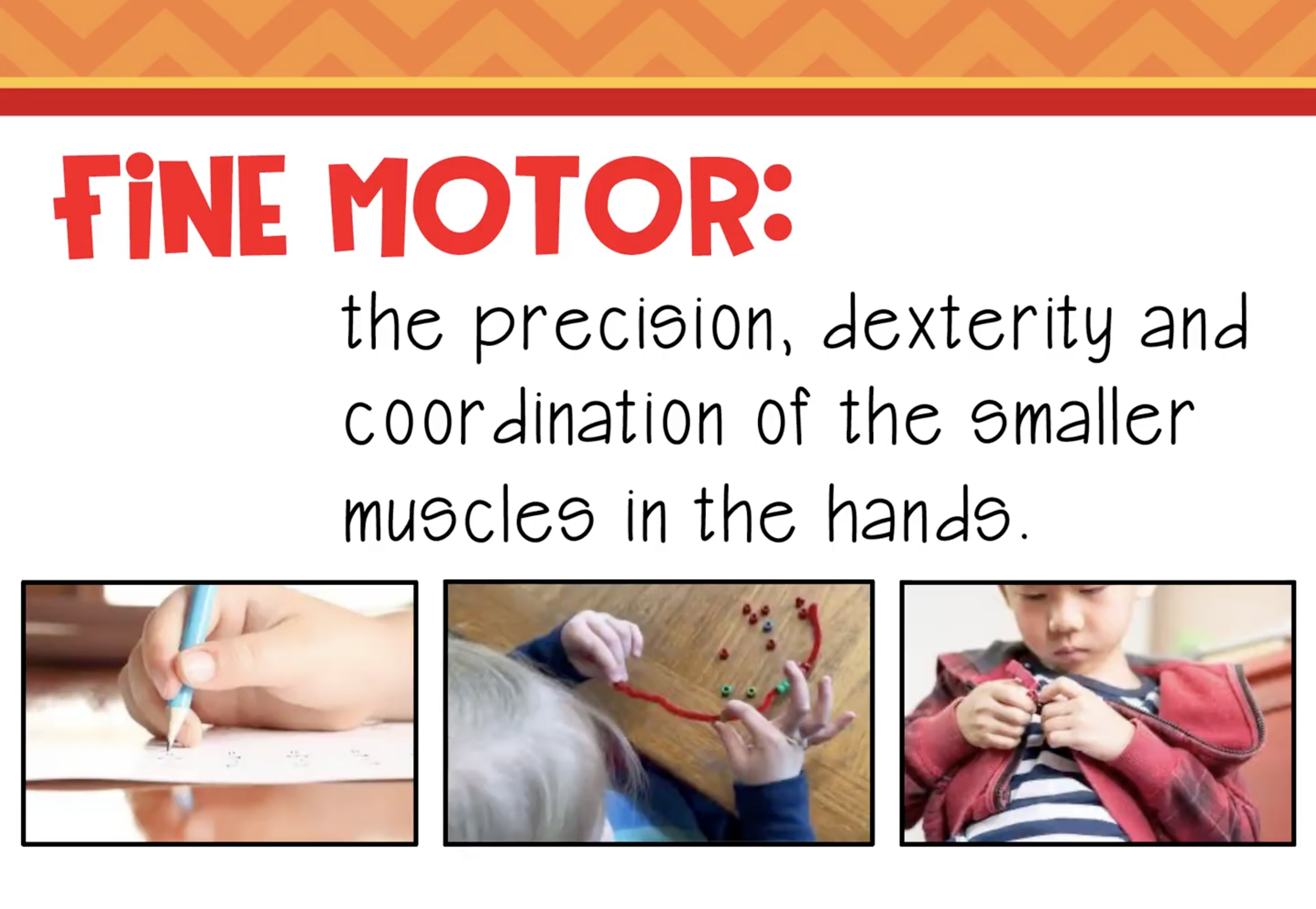 FINE MOTOR:

the precision, dexterity and coordination of the smaller muscles in the hands.